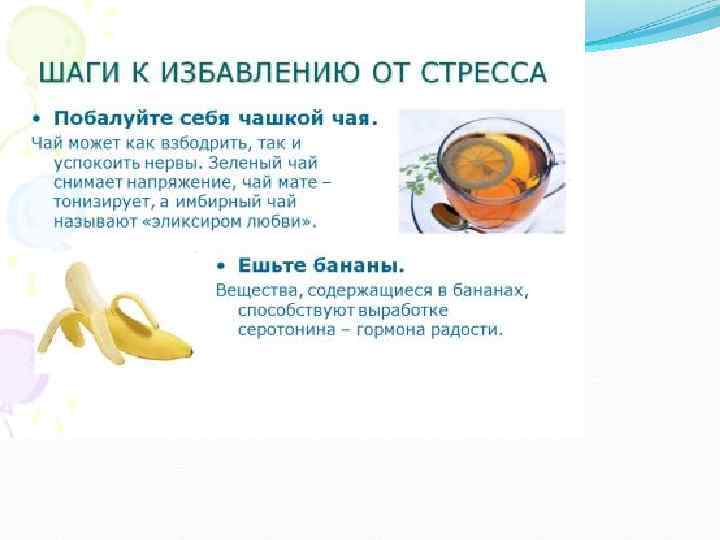 ШАГИ К ИЗБАВЛЕНИЮ ОТ СТРЕССА

• Побалуйте себя чашкой чая.

Чай может как взбодрить, так и успокоить нервы. Зеленый чай снимает напряжение, чай мате – тонизирует, а имбирный чай называют «эликсиром любви».

• Ешьте бананы.

Вещества, содержащиеся в бананах, способствуют выработке серотонина – гормона радости.